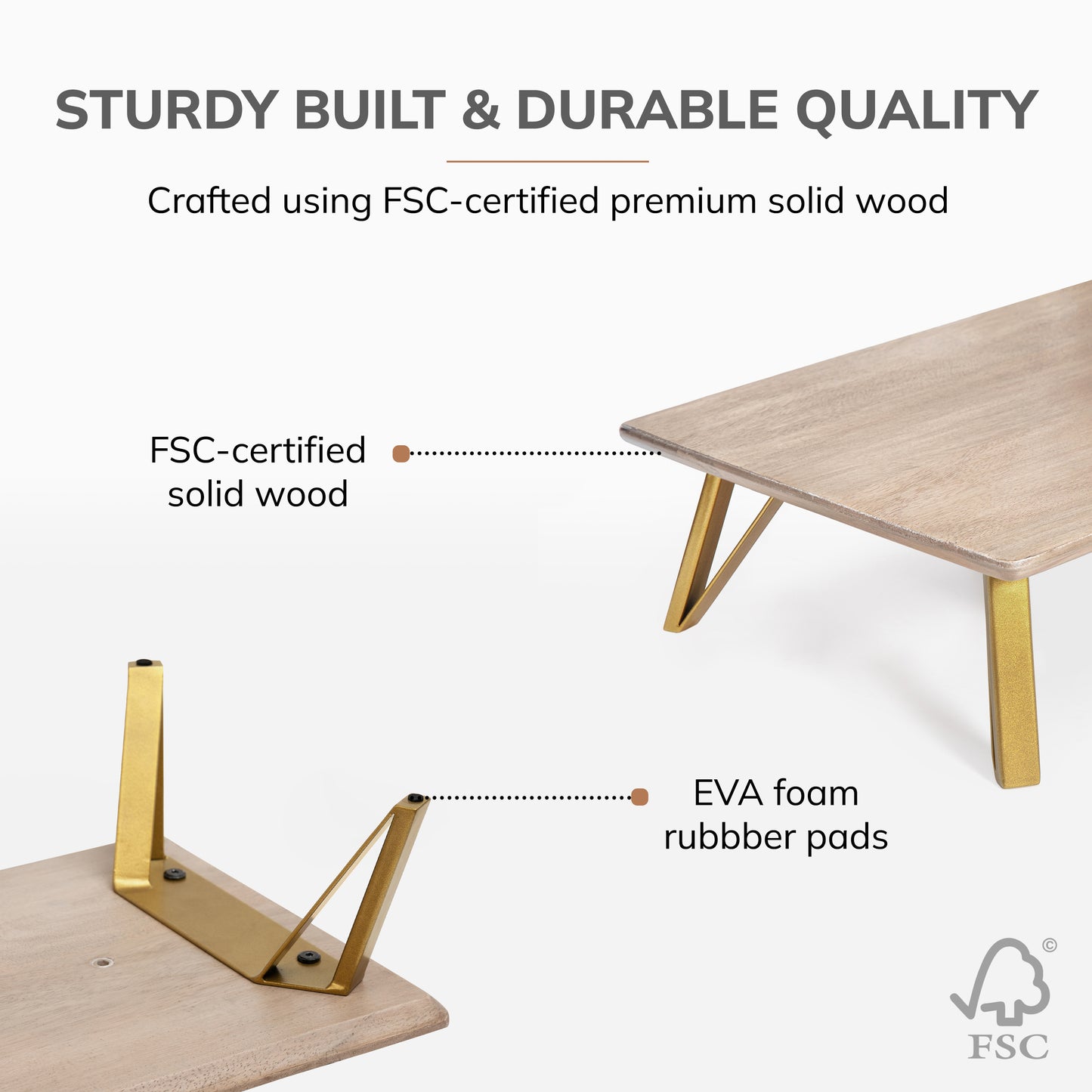 STURDY BUILT & DURABLE QUALITY

Crafted using FSC-certified premium solid wood

FSC-certified solid wood

EVA foam rubbber pads

©

FSC